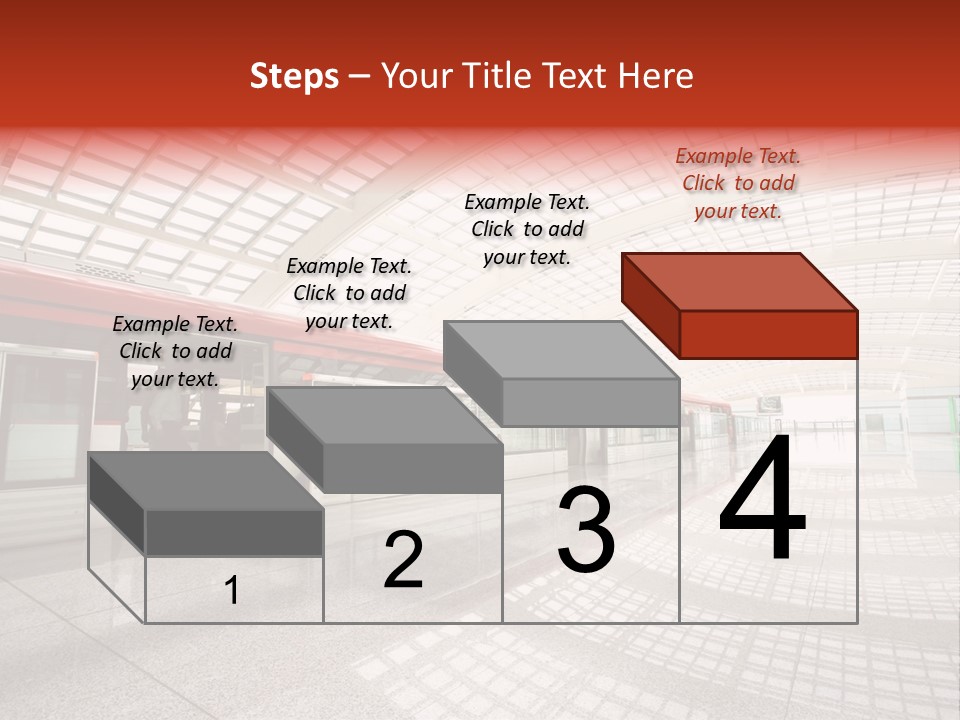 Steps – Your Title Text Here

Example Text. Click to add your text.

Example Text. Click to add your text.

Example Text. Click to add your text.

Example Text. Click to add your text.

1

2

3

4